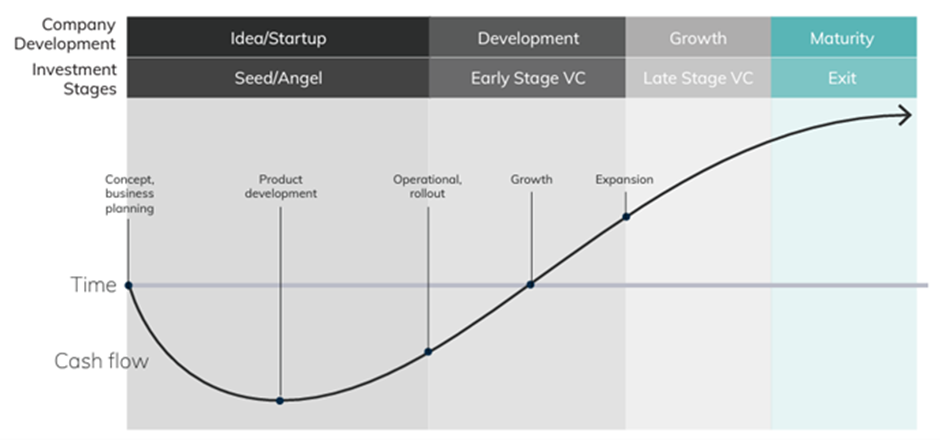 Company Development

Idea/Startup

Development

Growth

Maturity

Investment Stages

Seed/Angel

Early Stage VC

Late Stage VC

Exit

Concept, business planning

Product development

Operational, rollout

Growth

Expansion

Time

Cash flow